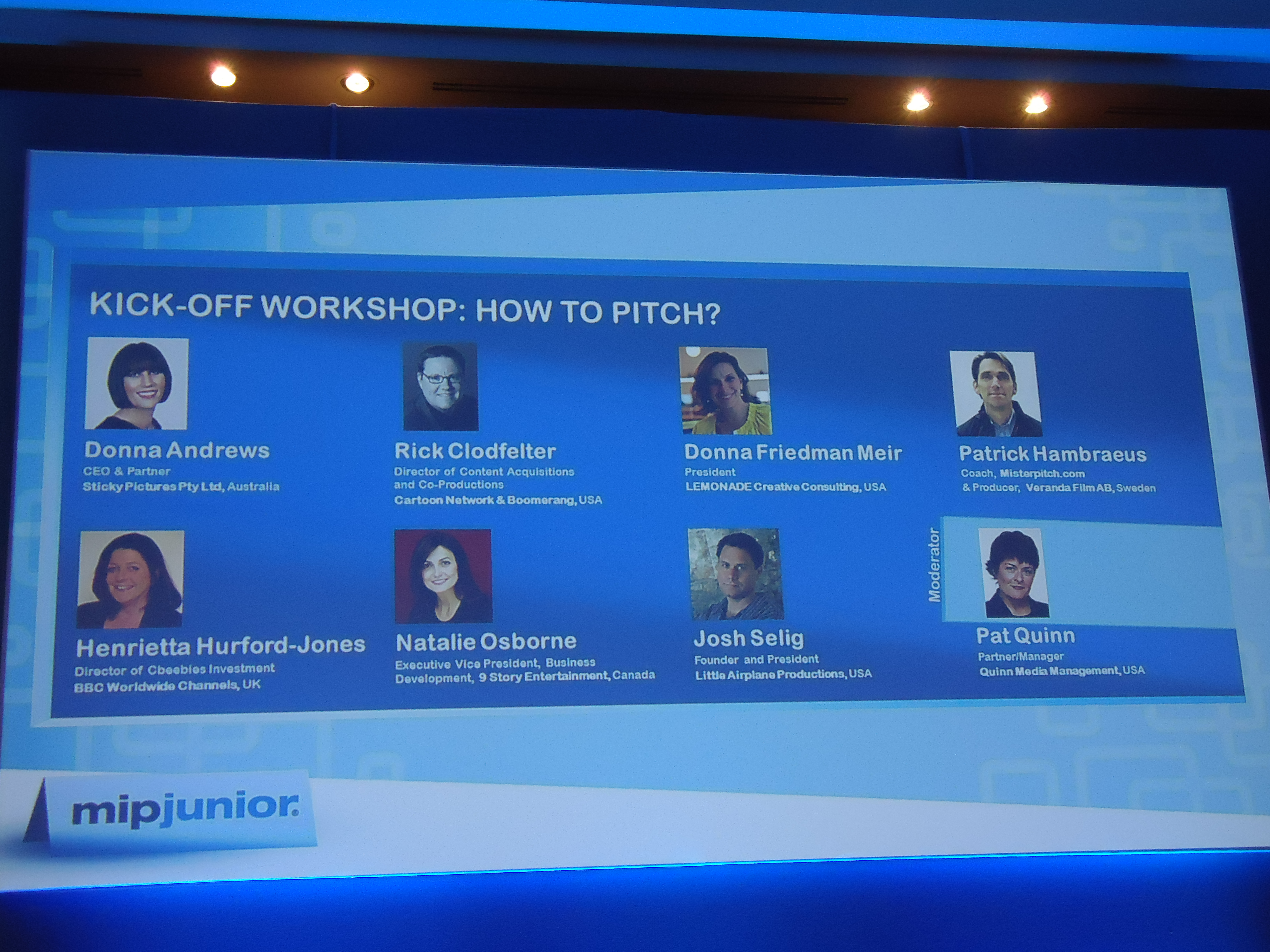 KICK-OFF WORKSHOP: HOW TO PITCH?

Donna Andrews
CEO & Partner
Sticky Pictures Pty Ltd, Australia

Rick Clodfelter
Director of Content Acquisitions and Co-Productions
Cartoon Network & Boomerang, USA

Donna Friedman Meir
President
LEMONADE Creative Consulting, USA

Patrick Hambraeus
Coach, Misterpitch.com
& Producer, Veranda Film AB, Sweden

Henrietta Hurford-Jones
Director of Cbeebies Investment
BBC Worldwide Channels, UK

Natalie Osborne
Executive Vice President, Business Development, 9 Story Entertainment, Canada

Josh Selig
Founder and President
Little Airplane Productions, USA

Moderator
Pat Quinn
Partner/Manager
Quinn Media Management, USA

mipjunior.